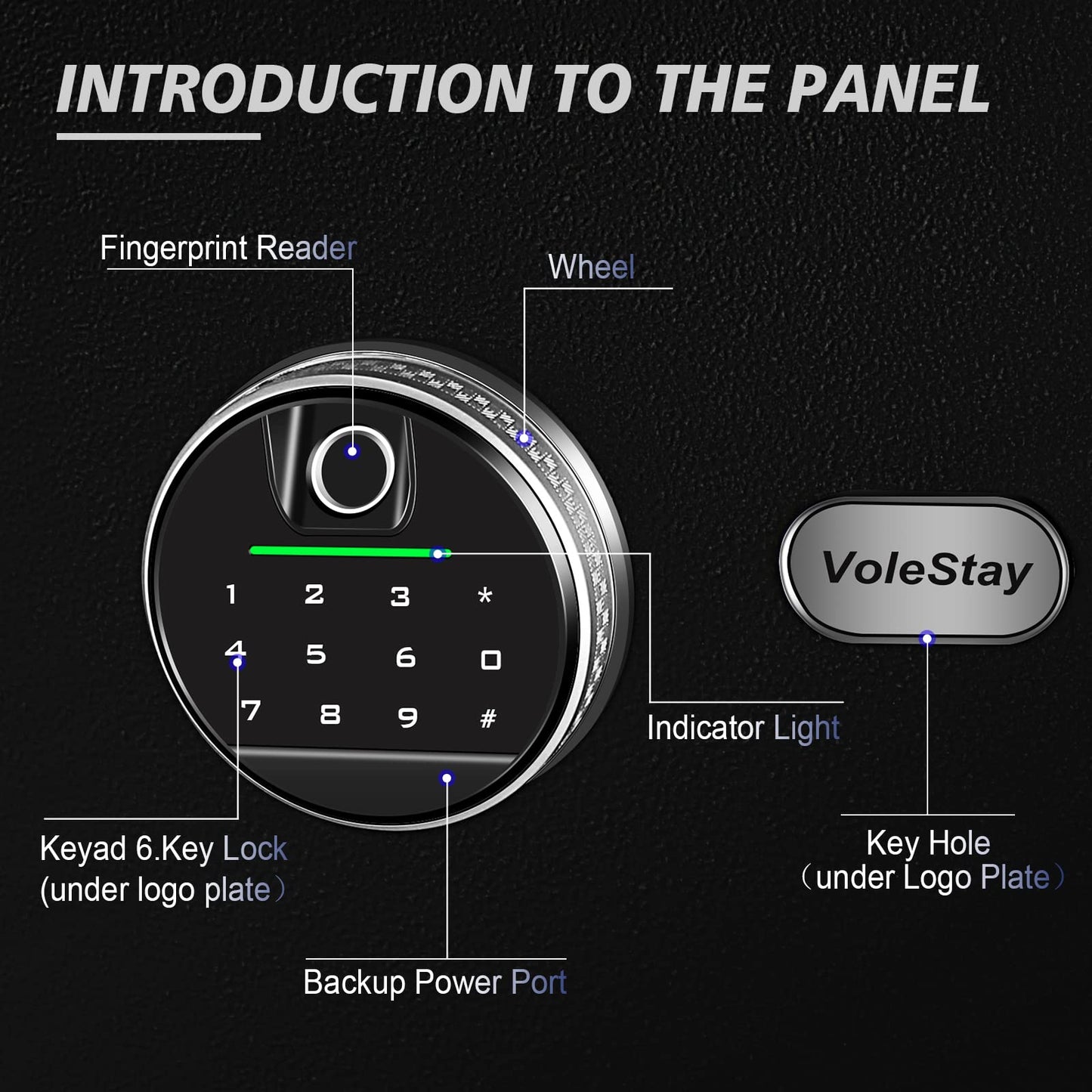 INTRODUCTION TO THE PANEL

Fingerprint Reader

Wheel

1 2 3 *
4 5 6 0
7 8 9 #

VoleStay

Indicator Light

Keyad 6.Key Lock (under logo plate）

Key Hole （under Logo Plate）

Backup Power Port